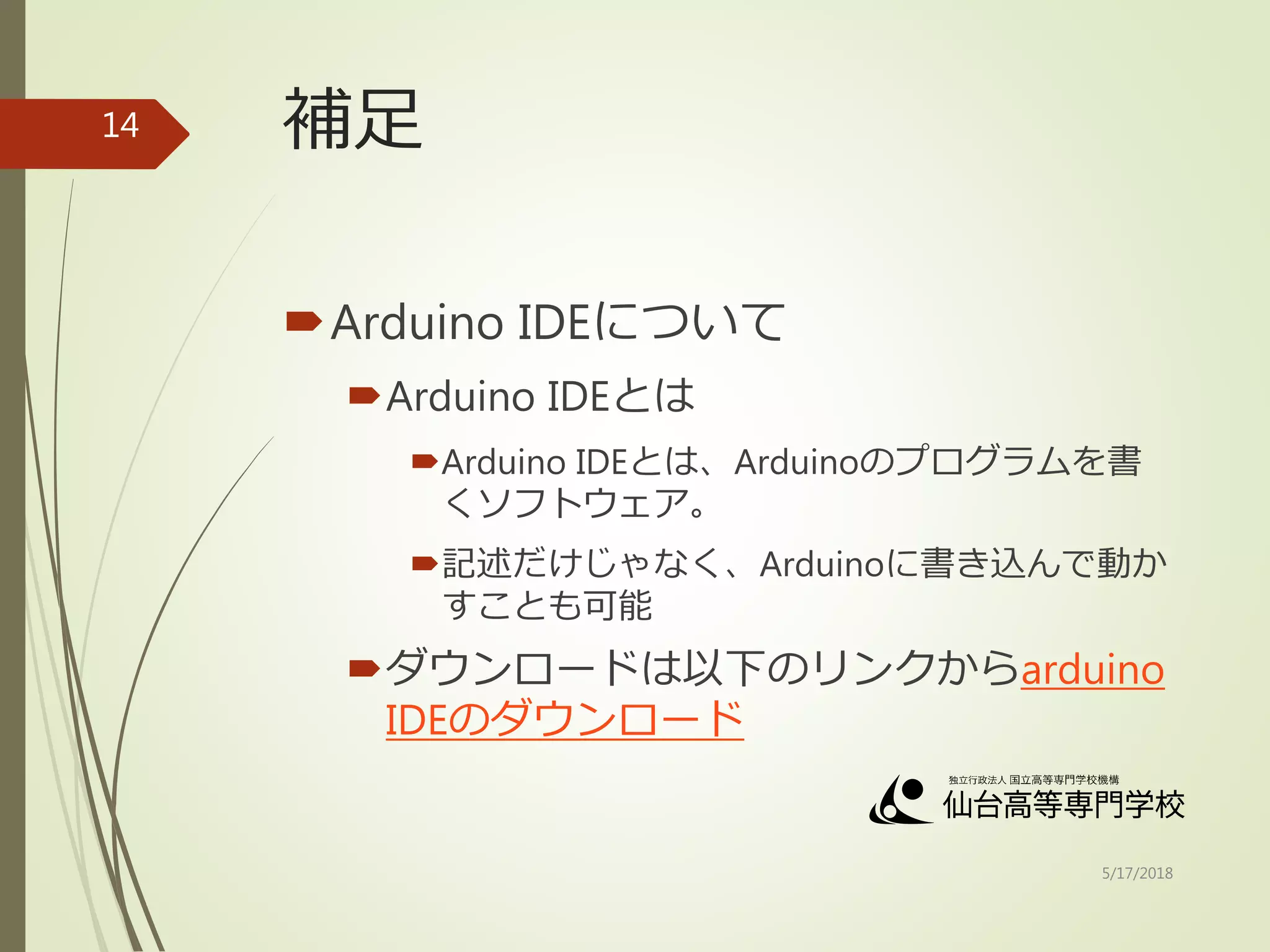 14

補足

Arduino IDEについて

Arduino IDEとは

Arduino IDEとは、Arduinoのプログラムを書くソフトウェア。

記述だけじゃなく、Arduinoに書き込んで動かすことも可能

ダウンロードは以下のリンクからarduino IDEのダウンロード

独立行政法人 国立高等専門学校機構
仙台高等専門学校

5/17/2018